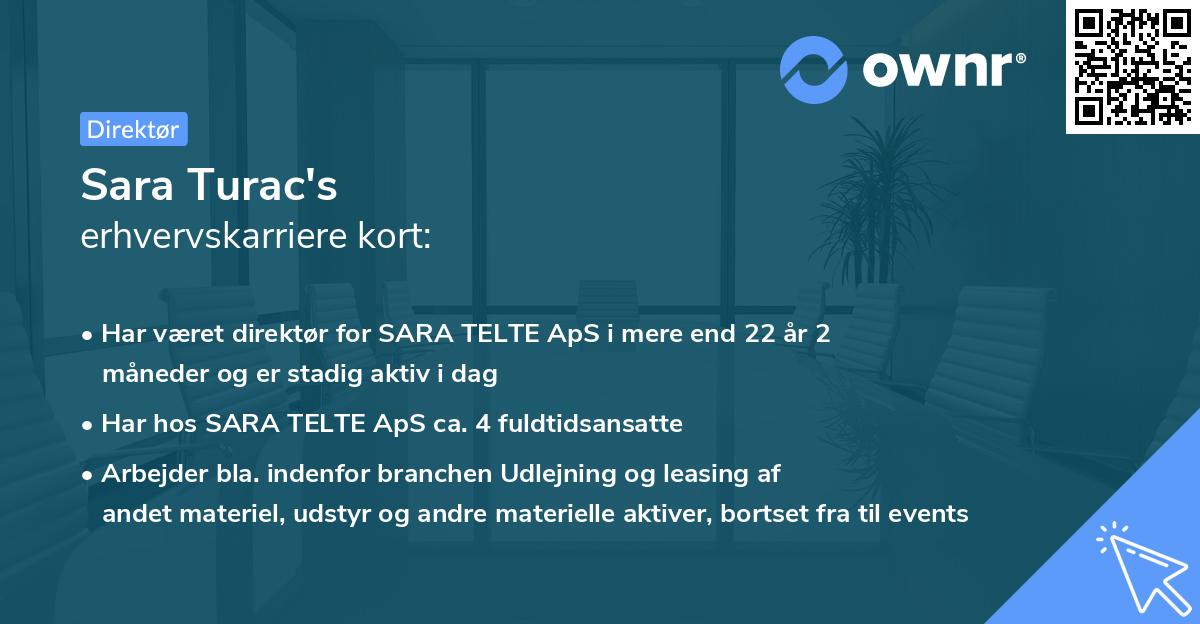 ownr®

Direktør

Sara Turac's
erhvervskarriere kort:

• Har været direktør for SARA TELTE ApS i mere end 22 år 2 måneder og er stadig aktiv i dag
• Har hos SARA TELTE ApS ca. 4 fuldtidsansatte
• Arbejder bla. indenfor branchen Udlejning og leasing af andet materiel, udstyr og andre materielle aktiver, bortset fra til events